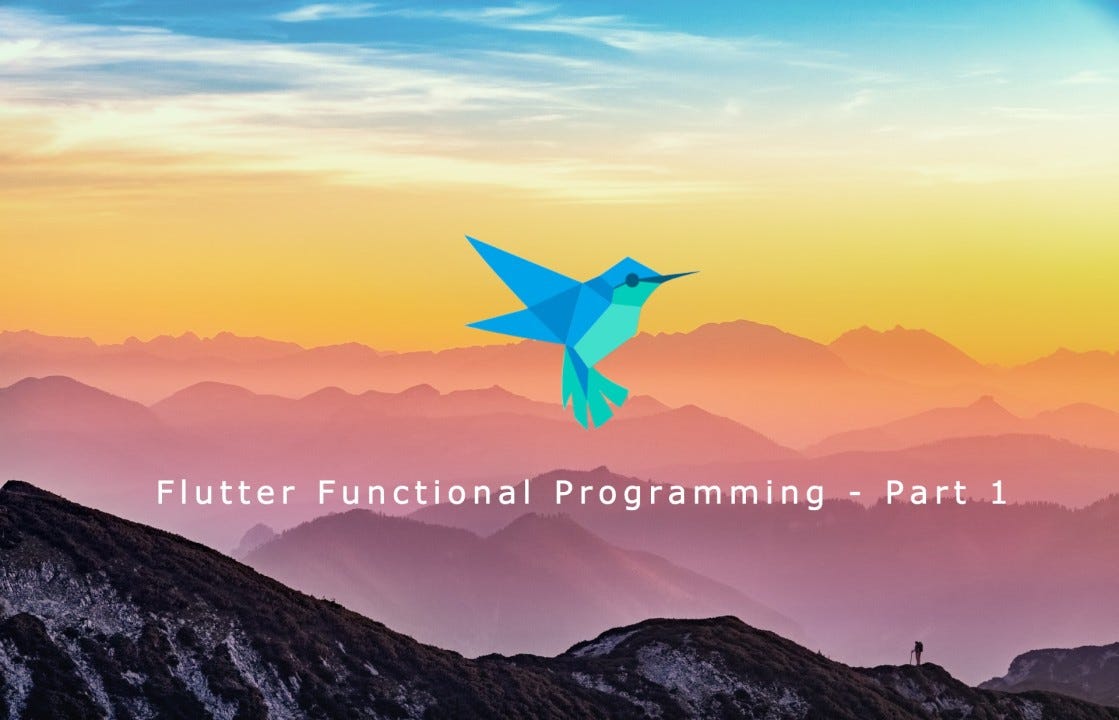 Flutter Functional Programming - Part 1